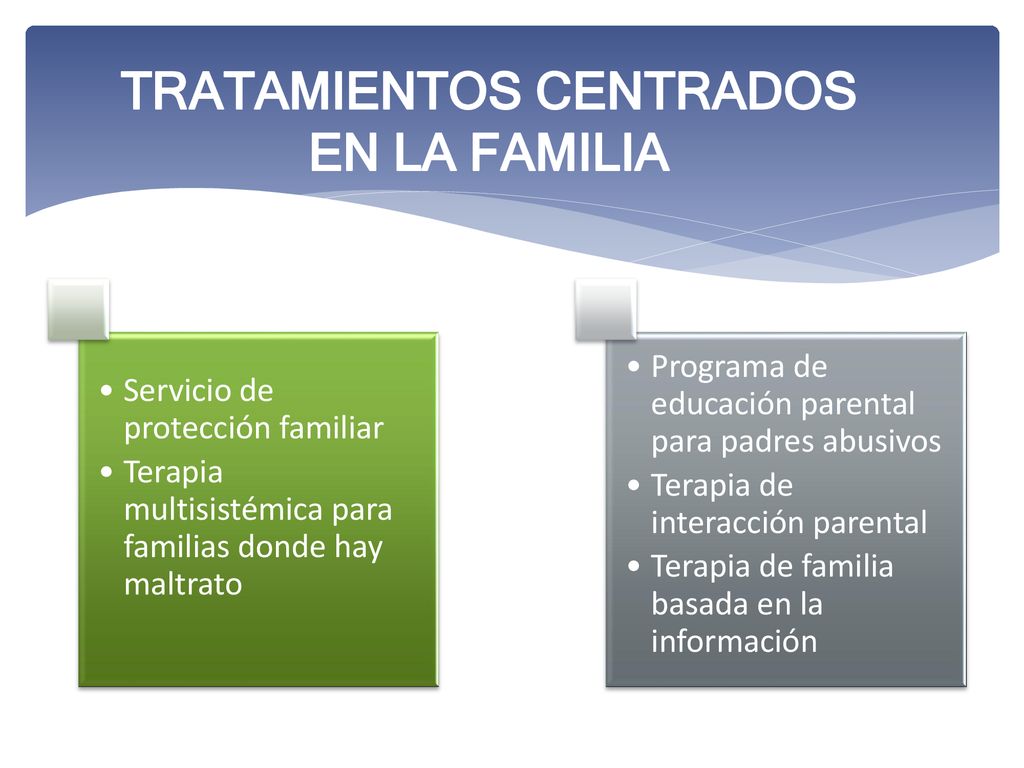 TRATAMIENTOS CENTRADOS EN LA FAMILIA

• Servicio de protección familiar
• Terapia multisistémica para familias donde hay maltrato

• Programa de educación parental para padres abusivos
• Terapia de interacción parental
• Terapia de familia basada en la información